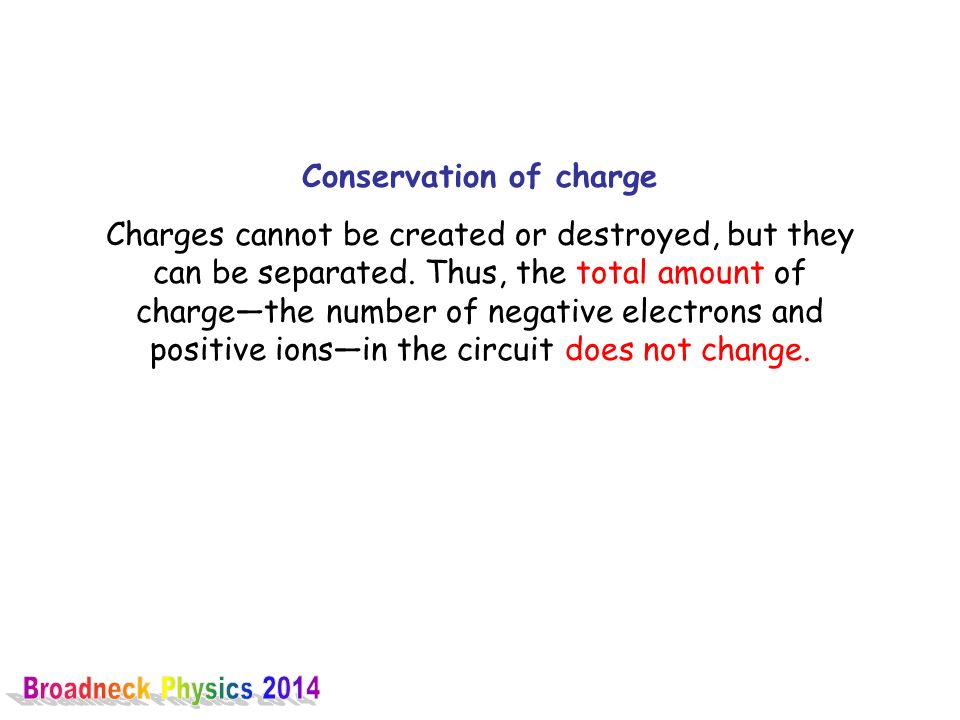 Conservation of charge

Charges cannot be created or destroyed, but they can be separated. Thus, the total amount of charge—the number of negative electrons and positive ions—in the circuit does not change.

Broadneck Physics 2014